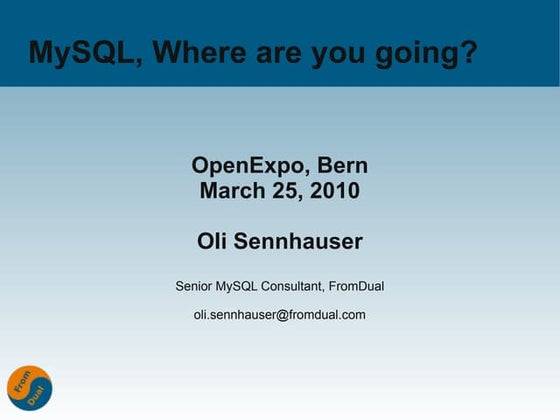 MySQL, Where are you going?

OpenExpo, Bern
March 25, 2010

Oli Sennhauser

Senior MySQL Consultant, FromDual

oli.sennhauser@fromdual.com

From
Dual